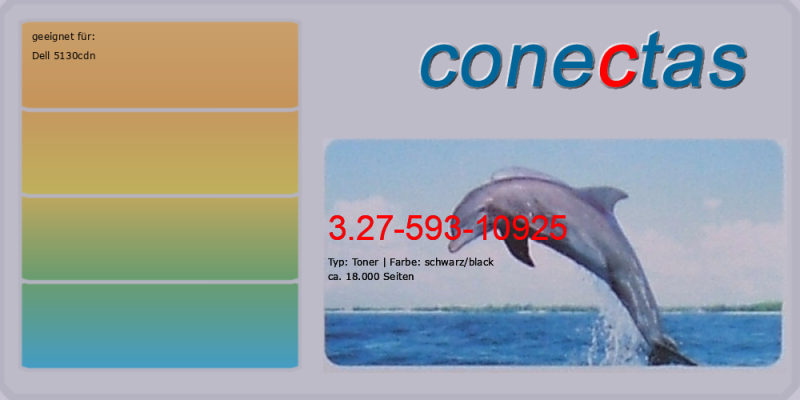 geeignet für:
Dell 5130cdn

conectas

3.27-593-10925

Typ: Toner | Farbe: schwarz/black
ca. 18.000 Seiten